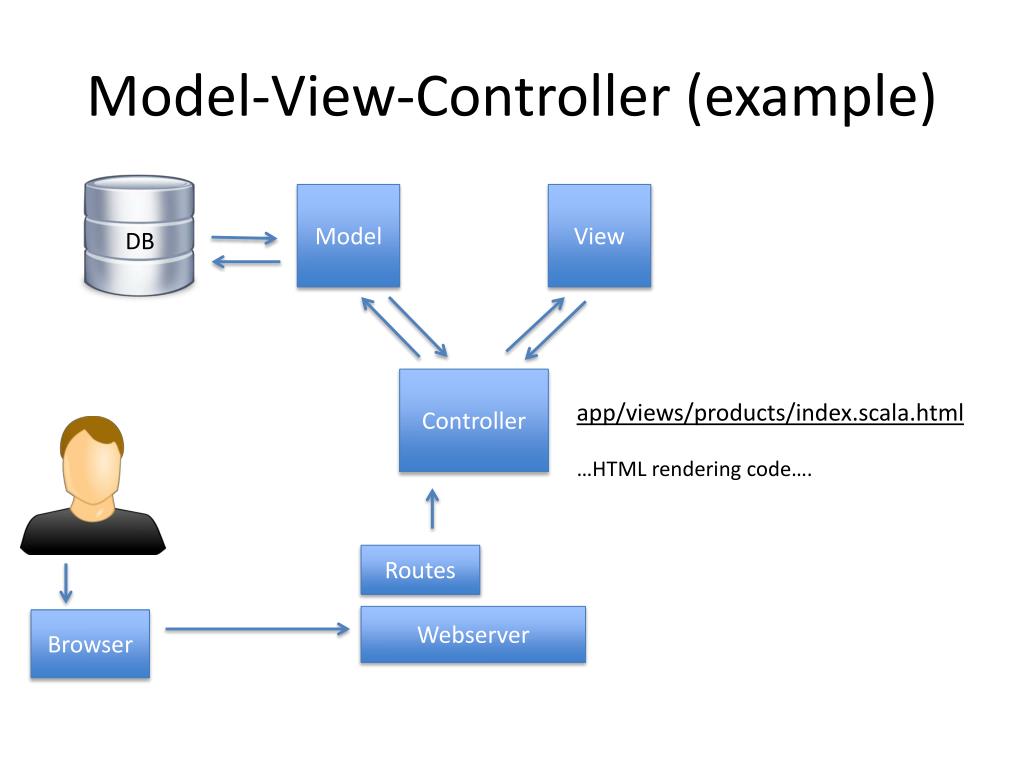 Model-View-Controller (example)

DB

Model

View

Controller

app/views/products/index.scala.html

…HTML rendering code….

Routes

Browser

Webserver